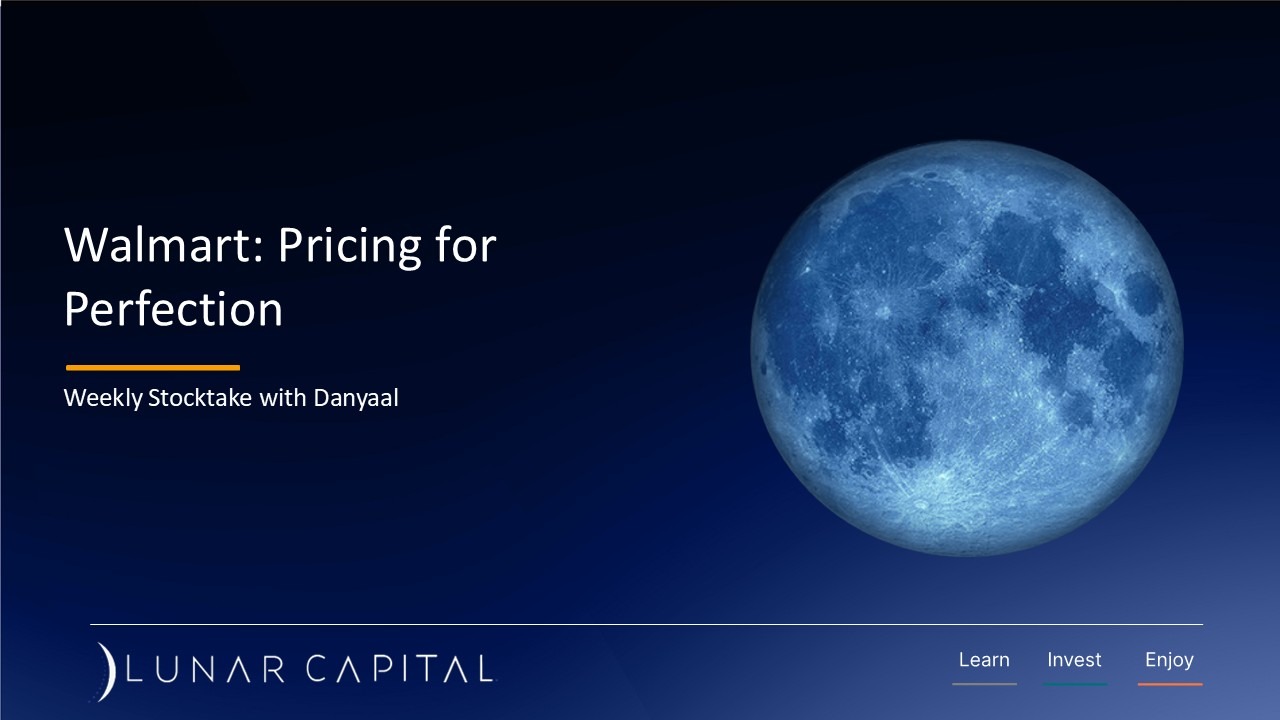 Walmart: Pricing for Perfection

Weekly Stocktake with Danyaal

LUNAR CAPITAL

Learn Invest Enjoy